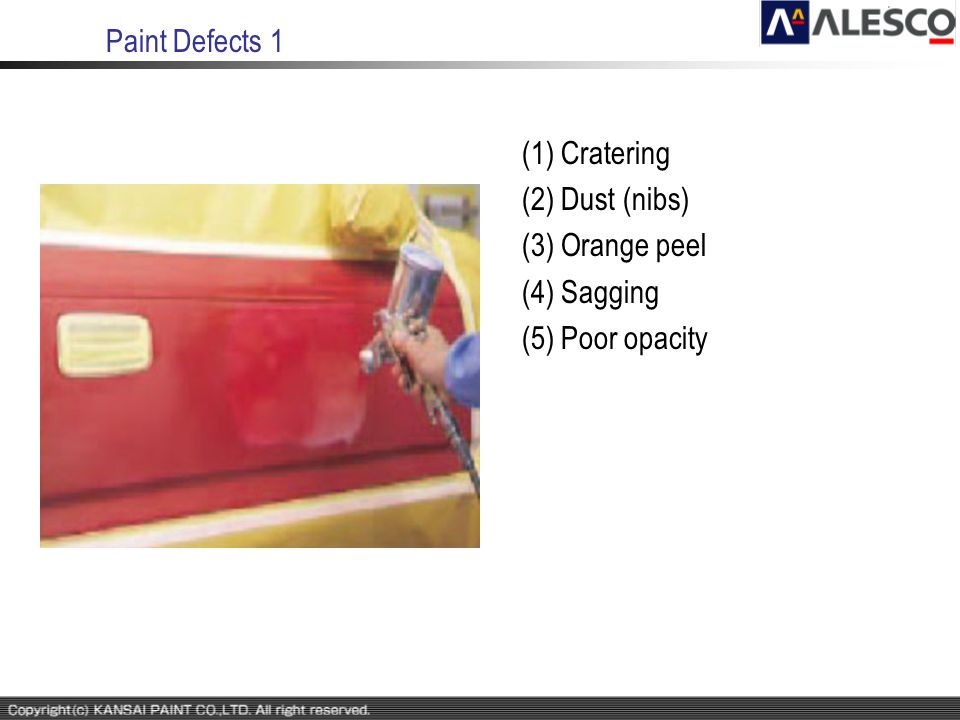 Paint Defects 1

ALESCO

(1) Cratering
(2) Dust (nibs)
(3) Orange peel
(4) Sagging
(5) Poor opacity

Copyright(c) KANSAI PAINT CO.,LTD. All right reserved.